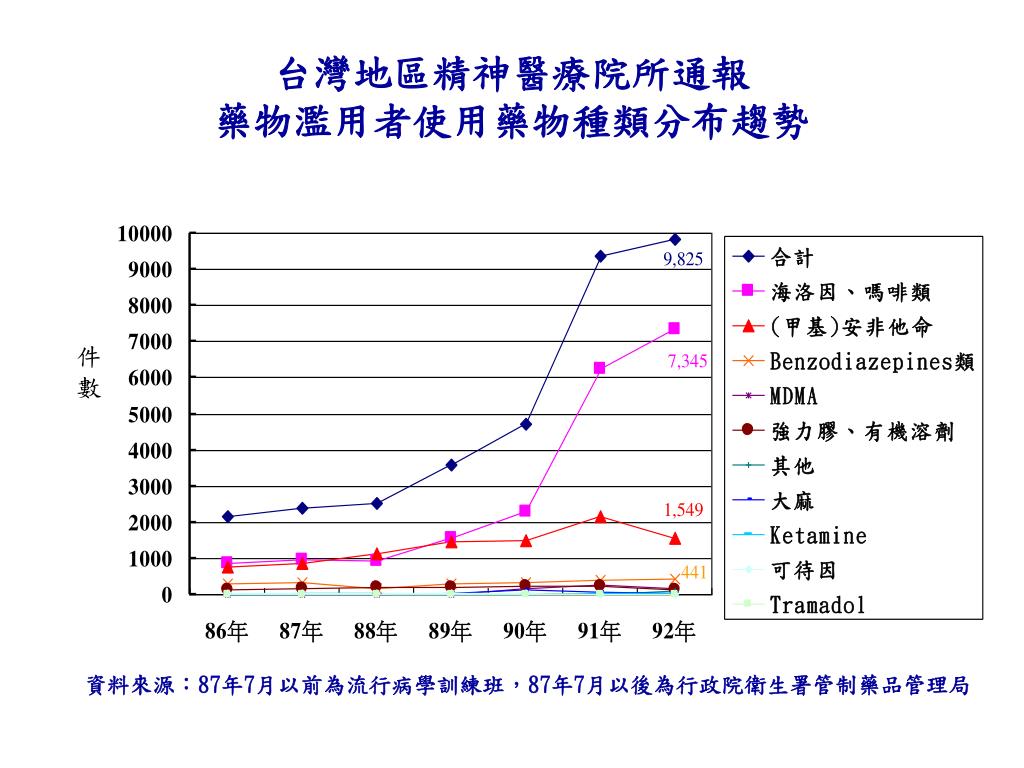 台灣地區精神醫療院所通報
藥物濫用者使用藥物種類分布趨勢

件數

10000
9000
8000
7000
6000
5000
4000
3000
2000
1000
0

9,825
7,345
1,549
441

86年 87年 88年 89年 90年 91年 92年

合計
海洛因、嗎啡類
(甲基)安非他命
Benzodiazepines類
MDMA
強力膠、有機溶劑
其他
大麻
Ketamine
可待因
Tramadol

資料來源：87年7月以前為流行病學訓練班，87年7月以後為行政院衛生署管制藥品管理局